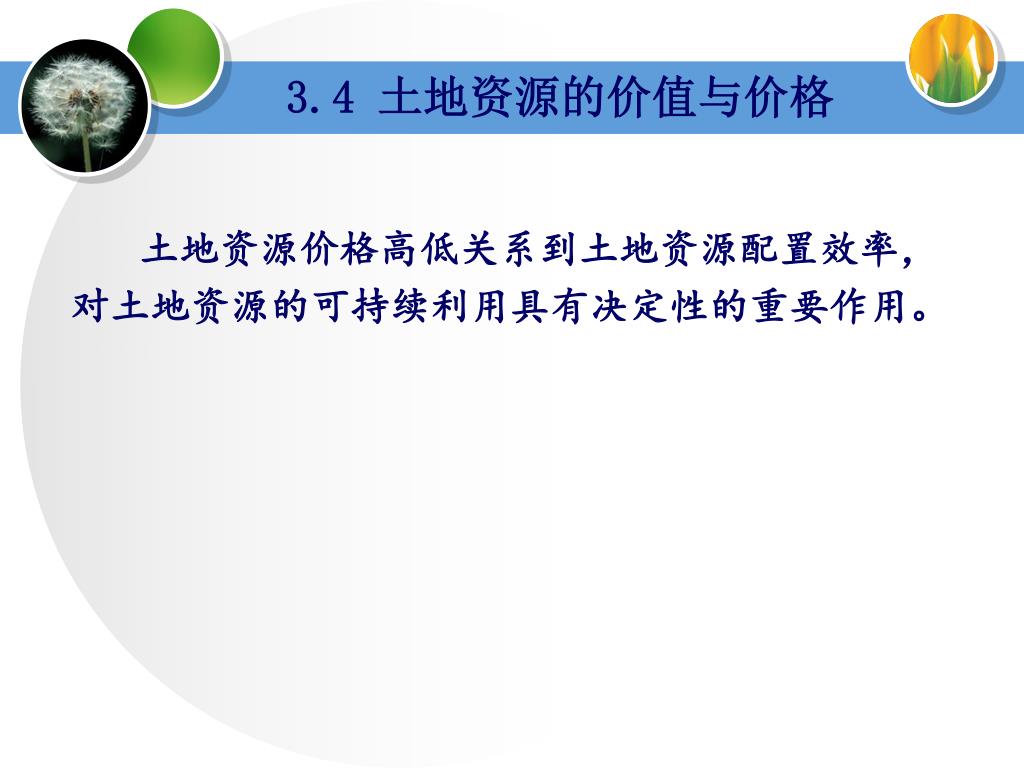 3.4 土地资源的价值与价格

土地资源价格高低关系到土地资源配置效率，对土地资源的可持续利用具有决定性的重要作用。